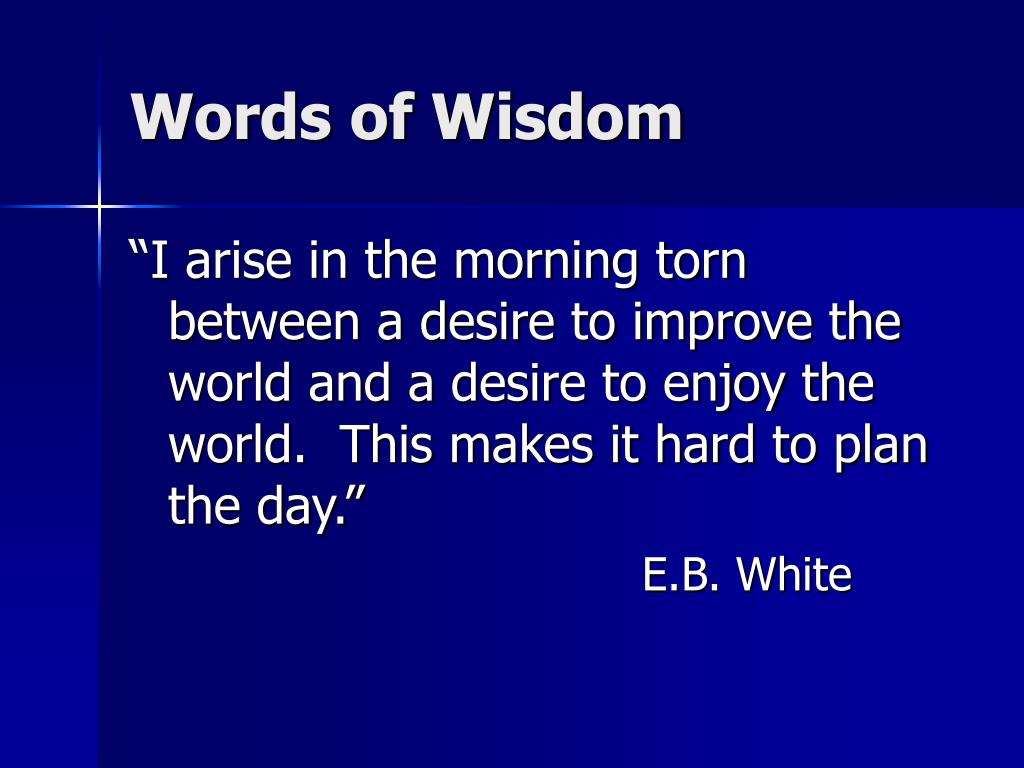 Words of Wisdom

“I arise in the morning torn between a desire to improve the world and a desire to enjoy the world. This makes it hard to plan the day.”

E.B. White